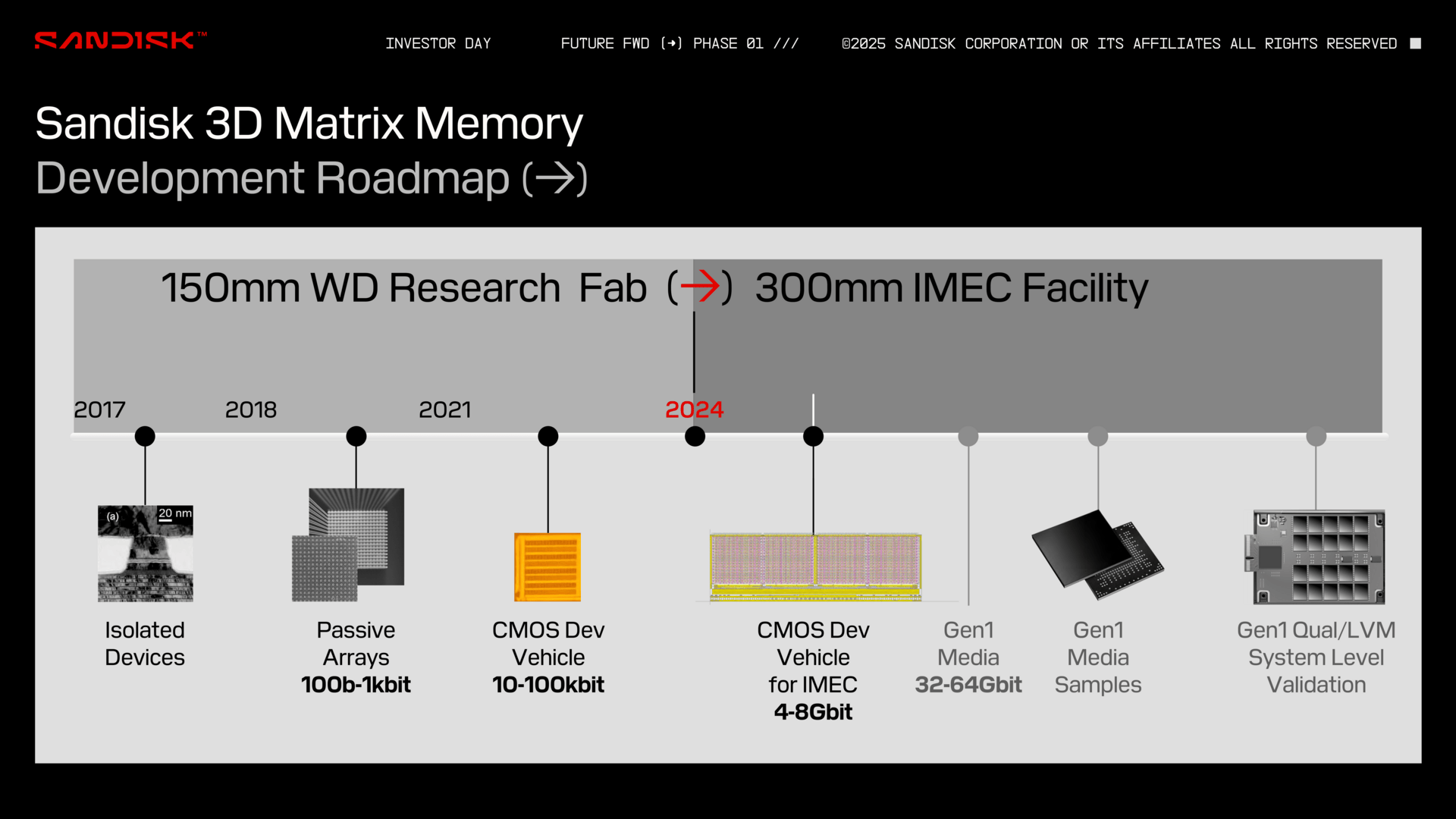 SANDISK™ INVESTOR DAY FUTURE FWD (→) PHASE 01 /// ©2025 SANDISK CORPORATION OR ITS AFFILIATES ALL RIGHTS RESERVED

Sandisk 3D Matrix Memory
Development Roadmap (→)

150mm WD Research Fab (→) 300mm IMEC Facility

2017 2018 2021 2024

(a) 20 nm

Isolated Devices

Passive Arrays
100b-1kbit

CMOS Dev Vehicle
10-100kbit

CMOS Dev Vehicle for IMEC
4-8Gbit

Gen1 Media
32-64Gbit

Gen1 Media Samples

Gen1 Qual/LVM System Level Validation